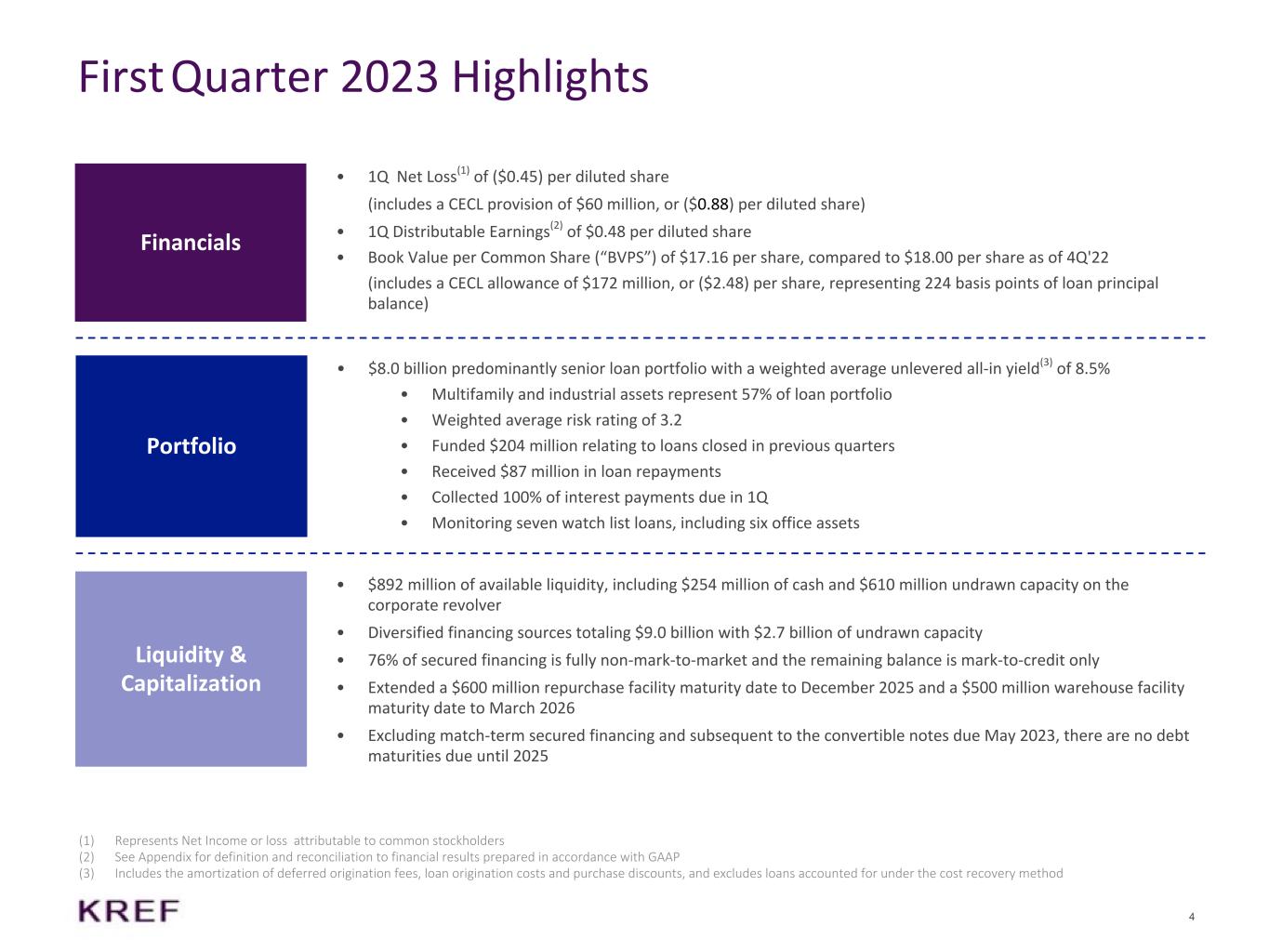 First Quarter 2023 Highlights

Financials

• 1Q Net Loss$^{(1)}$ of (\$0.45) per diluted share
(includes a CECL provision of \$60 million, or (\$0.88) per diluted share)
• 1Q Distributable Earnings$^{(2)}$ of \$0.48 per diluted share
• Book Value per Common Share (“BVPS”) of \$17.16 per share, compared to \$18.00 per share as of 4Q'22
(includes a CECL allowance of \$172 million, or (\$2.48) per share, representing 224 basis points of loan principal balance)

Portfolio

• \$8.0 billion predominantly senior loan portfolio with a weighted average unlevered all-in yield$^{(3)}$ of 8.5%
• Multifamily and industrial assets represent 57% of loan portfolio
• Weighted average risk rating of 3.2
• Funded \$204 million relating to loans closed in previous quarters
• Received \$87 million in loan repayments
• Collected 100% of interest payments due in 1Q
• Monitoring seven watch list loans, including six office assets

Liquidity & Capitalization

• \$892 million of available liquidity, including \$254 million of cash and \$610 million undrawn capacity on the corporate revolver
• Diversified financing sources totaling \$9.0 billion with \$2.7 billion of undrawn capacity
• 76% of secured financing is fully non-mark-to-market and the remaining balance is mark-to-credit only
• Extended a \$600 million repurchase facility maturity date to December 2025 and a \$500 million warehouse facility maturity date to March 2026
• Excluding match-term secured financing and subsequent to the convertible notes due May 2023, there are no debt maturities due until 2025

(1) Represents Net Income or loss attributable to common stockholders
(2) See Appendix for definition and reconciliation to financial results prepared in accordance with GAAP
(3) Includes the amortization of deferred origination fees, loan origination costs and purchase discounts, and excludes loans accounted for under the cost recovery method

KREF

4